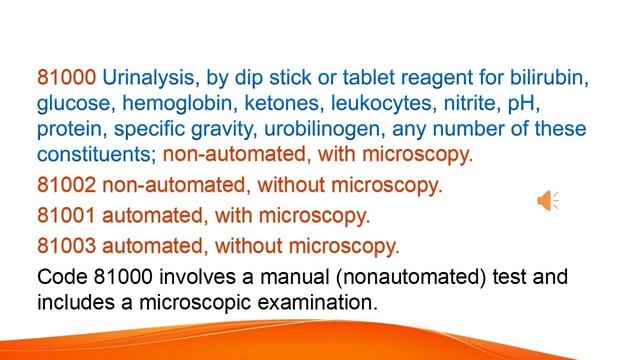 81000 Urinalysis, by dip stick or tablet reagent for bilirubin, glucose, hemoglobin, ketones, leukocytes, nitrite, pH, protein, specific gravity, urobilinogen, any number of these constituents; non-automated, with microscopy.

81002 non-automated, without microscopy.

81001 automated, with microscopy.

81003 automated, without microscopy.

Code 81000 involves a manual (nonautomated) test and includes a microscopic examination.